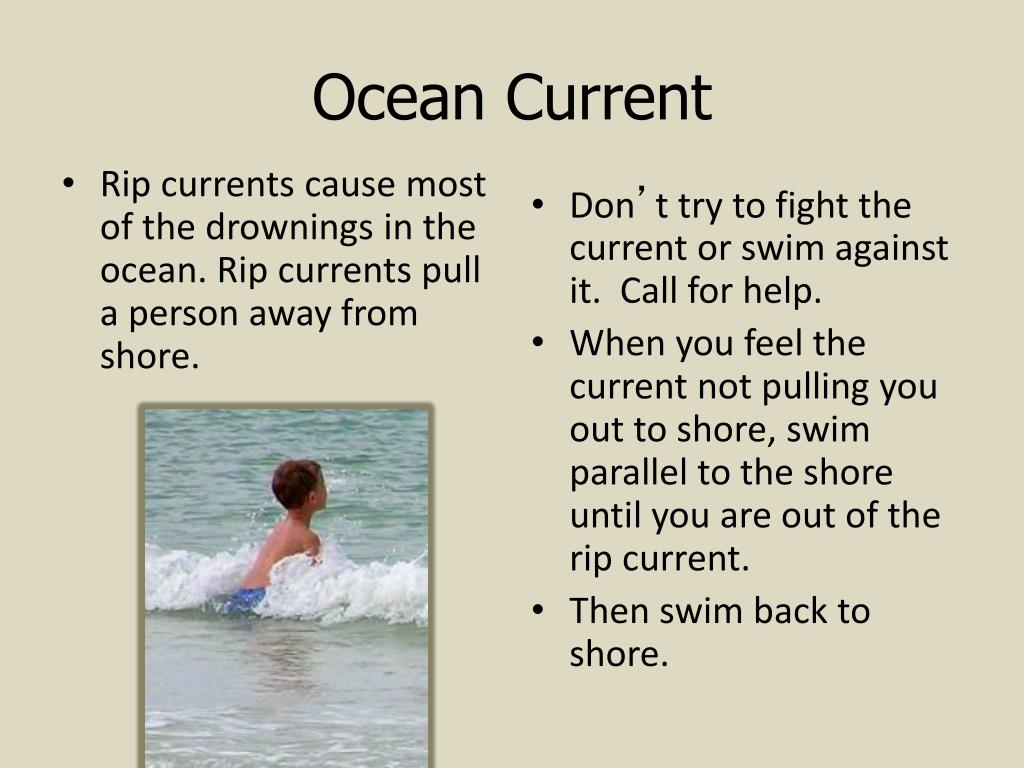 Ocean Current

• Rip currents cause most of the drownings in the ocean. Rip currents pull a person away from shore.

• Don’t try to fight the current or swim against it. Call for help.
• When you feel the current not pulling you out to shore, swim parallel to the shore until you are out of the rip current.
• Then swim back to shore.